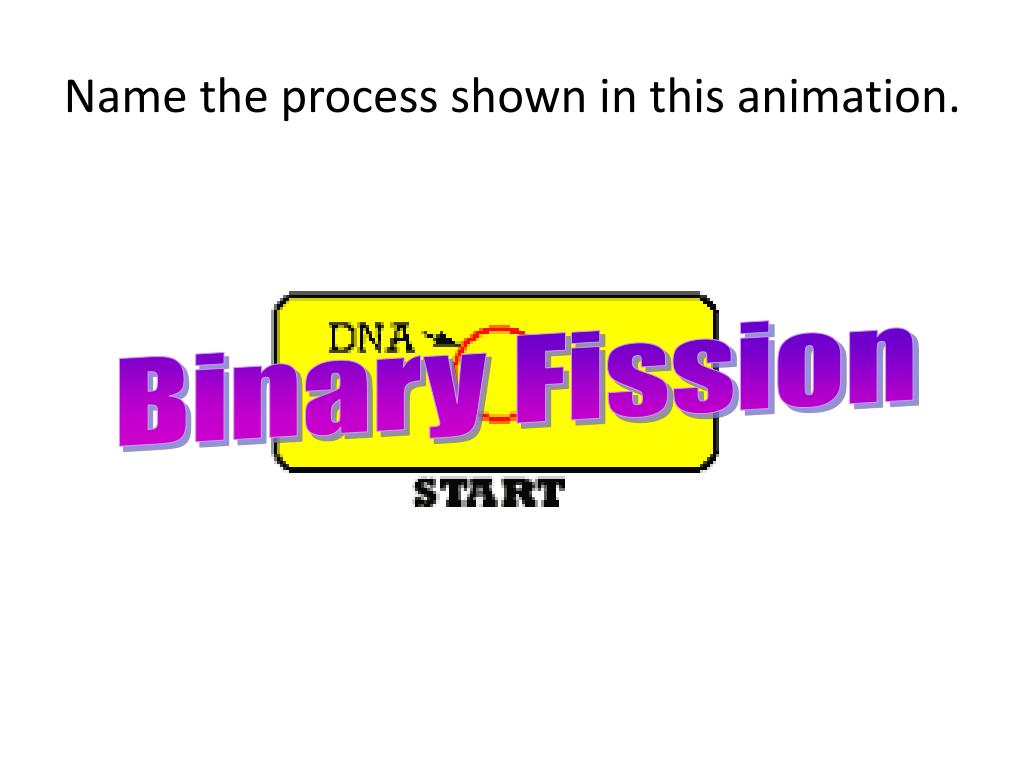 Name the process shown in this animation.

DNA

Binary Fission

START